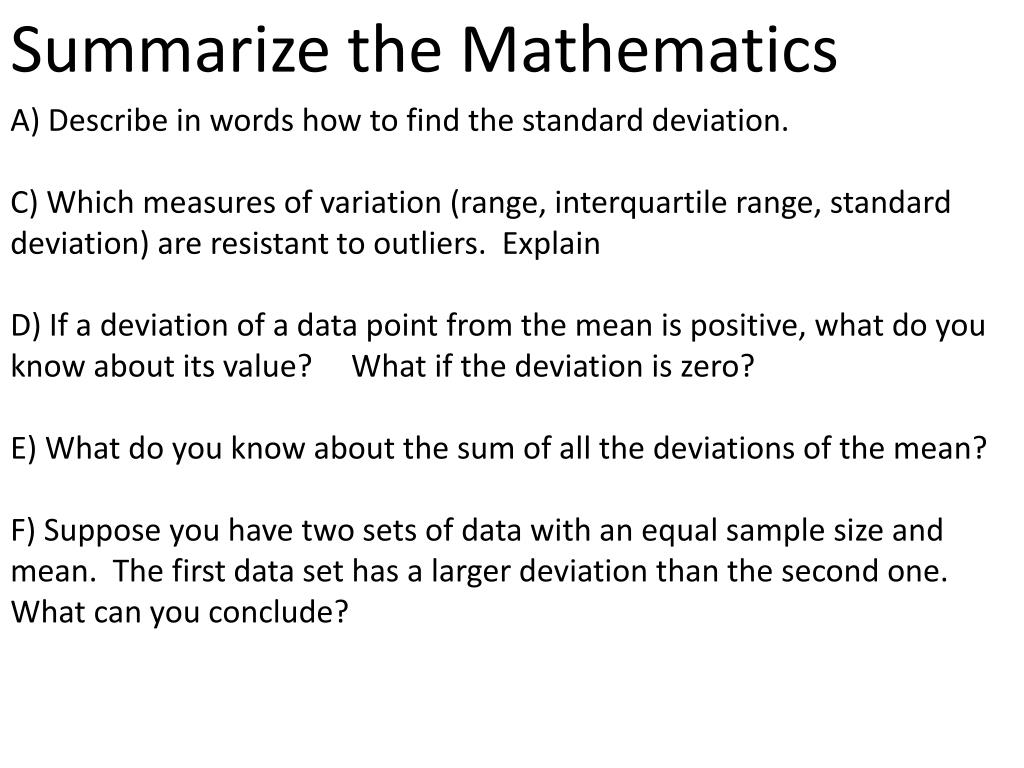 Summarize the Mathematics

A) Describe in words how to find the standard deviation.

C) Which measures of variation (range, interquartile range, standard deviation) are resistant to outliers.  Explain

D) If a deviation of a data point from the mean is positive, what do you know about its value?     What if the deviation is zero?

E) What do you know about the sum of all the deviations of the mean?

F) Suppose you have two sets of data with an equal sample size and mean.  The first data set has a larger deviation than the second one.  What can you conclude?